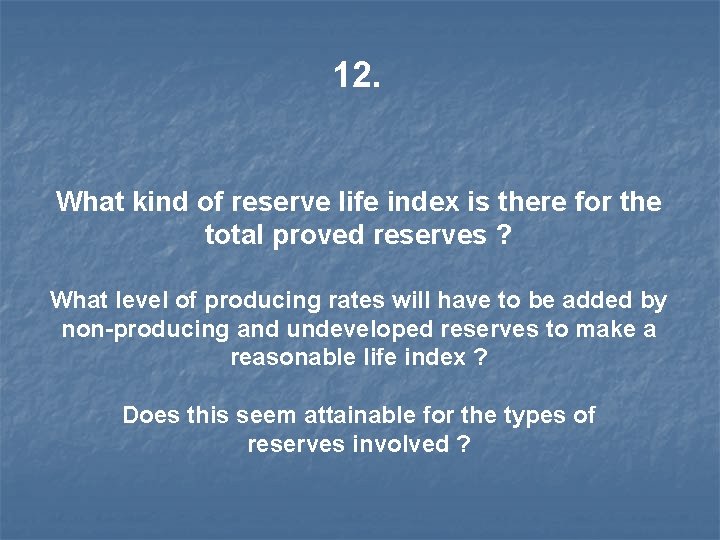 12.

What kind of reserve life index is there for the total proved reserves ?

What level of producing rates will have to be added by non-producing and undeveloped reserves to make a reasonable life index ?

Does this seem attainable for the types of reserves involved ?